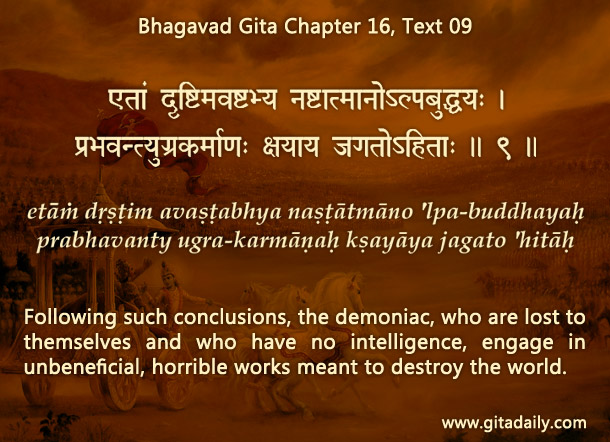 Bhagavad Gita Chapter 16, Text 09

एतां दृष्टिमवष्टभ्य नष्टात्मानोऽल्पबुद्धयः ।
प्रभवन्त्युग्रकर्माणः क्षयाय जगतोऽहिताः ॥ ९ ॥

etāṁ dṛṣṭim avaṣṭabhya naṣṭātmāno 'lpa-buddhayaḥ
prabhavanty ugra-karmāṇaḥ kṣayāya jagato 'hitāḥ

Following such conclusions, the demoniac, who are lost to themselves and who have no intelligence, engage in unbeneficial, horrible works meant to destroy the world.

www.gitadaily.com